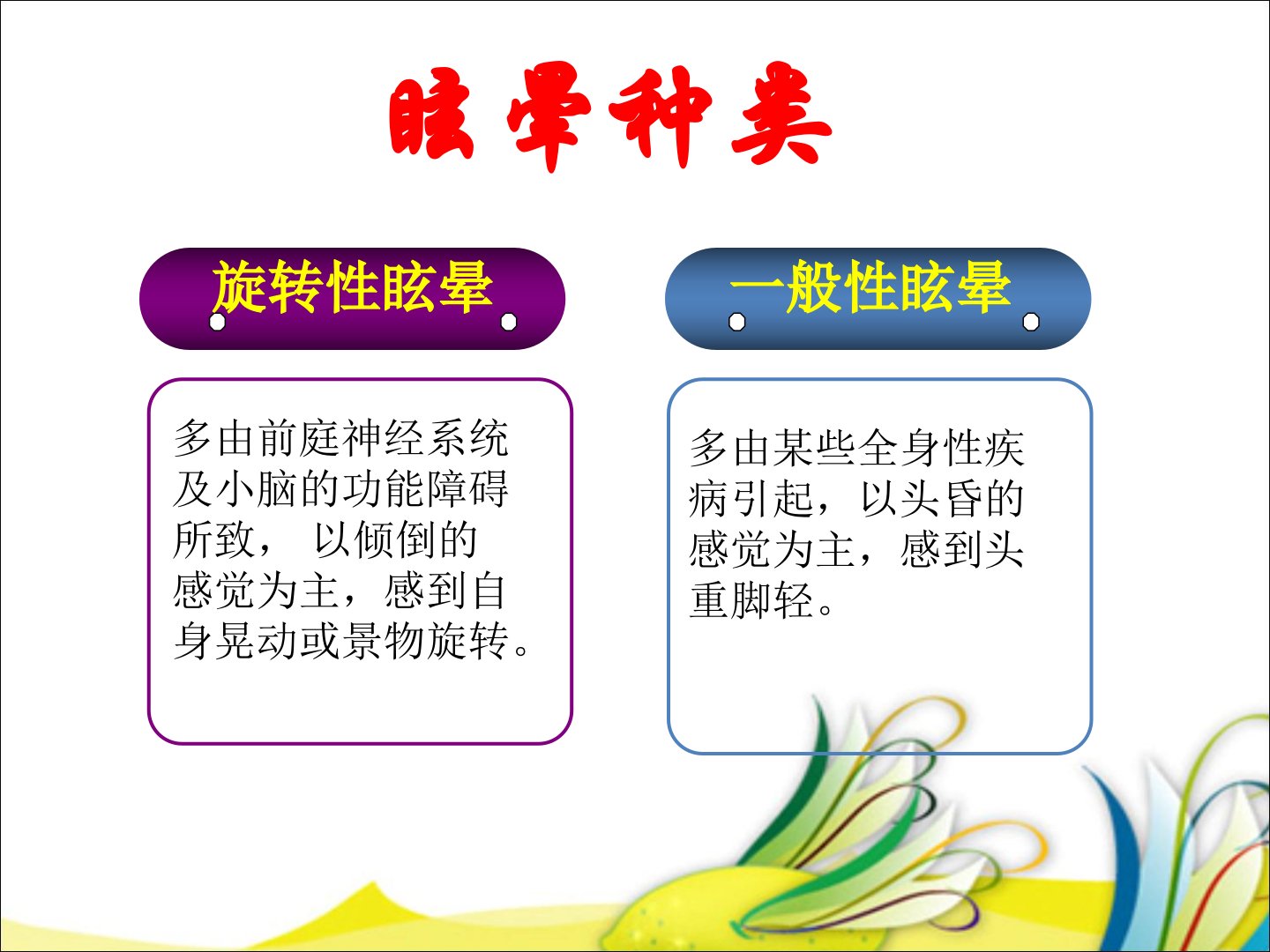 眩晕种类

旋转性眩晕

多由前庭神经系统及小脑的功能障碍所致， 以倾倒的感觉为主，感到自身晃动或景物旋转。

一般性眩晕

多由某些全身性疾病引起，以头昏的感觉为主，感到头重脚轻。